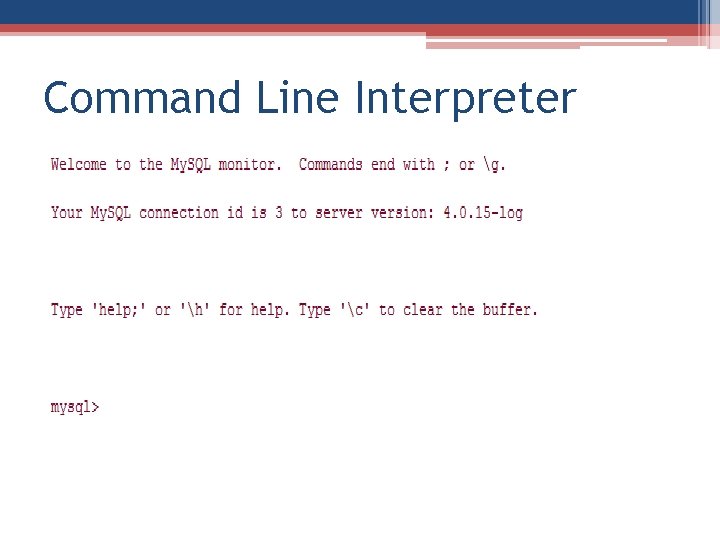 Command Line Interpreter

Welcome to the MySQL monitor.  Commands end with ; or \g.

Your MySQL connection id is 3 to server version: 4.0.15-log

Type 'help;' or '\h' for help. Type '\c' to clear the buffer.

mysql>